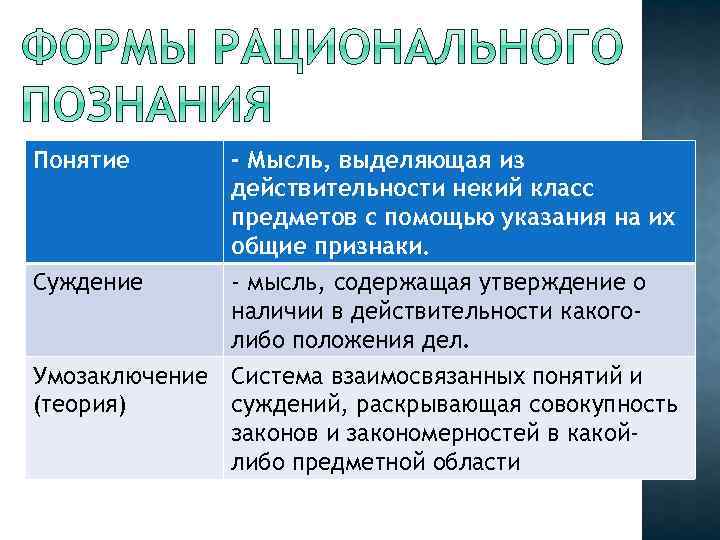 ФОРМЫ РАЦИОНАЛЬНОГО ПОЗНАНИЯ

| Понятие | - Мысль, выделяющая из действительности некий класс предметов с помощью указания на их общие признаки. |
|---|---|
| Суждение | - мысль, содержащая утверждение о наличии в действительности какого-либо положения дел. |
| Умозаключение (теория) | Система взаимосвязанных понятий и суждений, раскрывающая совокупность законов и закономерностей в какой-либо предметной области |